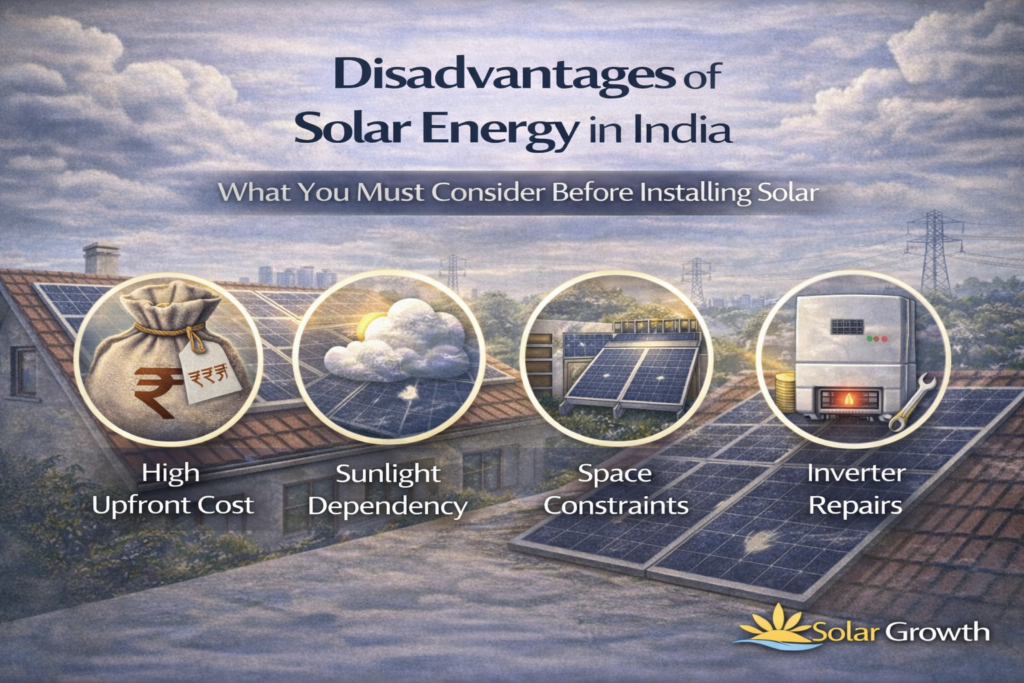 Disadvantages of Solar Energy in India

What You Must Consider Before Installing Solar

₹ ₹₹₹

High Upfront Cost

Sunlight Dependency

Space Constraints

Inverter Repairs

Solar Growth